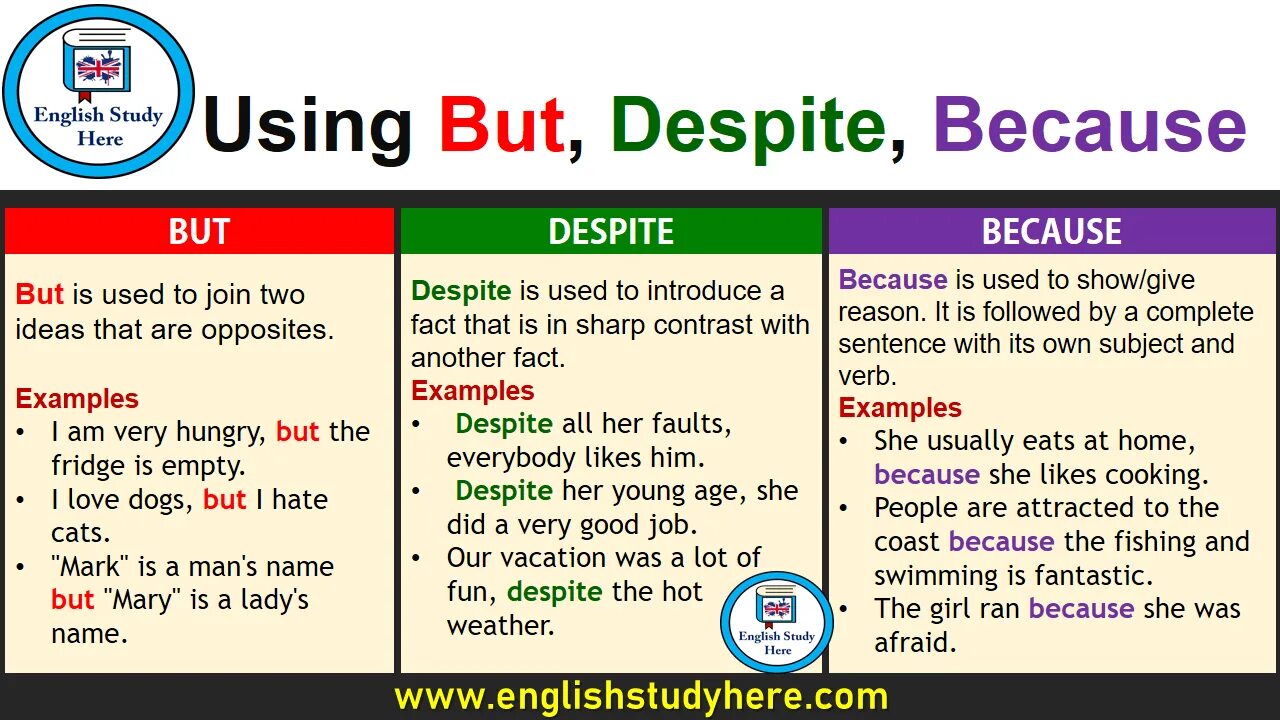 English Study Here

Using But, Despite, Because

BUT

But is used to join two ideas that are opposites.

Examples
• I am very hungry, but the fridge is empty.
• I love dogs, but I hate cats.
• "Mark" is a man's name but "Mary" is a lady's name.

DESPITE

Despite is used to introduce a fact that is in sharp contrast with another fact.
Examples
• Despite all her faults, everybody likes him.
• Despite her young age, she did a very good job.
• Our vacation was a lot of fun, despite the hot weather.

English Study Here

BECAUSE

Because is used to show/give reason. It is followed by a complete sentence with its own subject and verb.
Examples
• She usually eats at home, because she likes cooking.
• People are attracted to the coast because the fishing and swimming is fantastic.
• The girl ran because she was afraid.

www.englishstudyhere.com